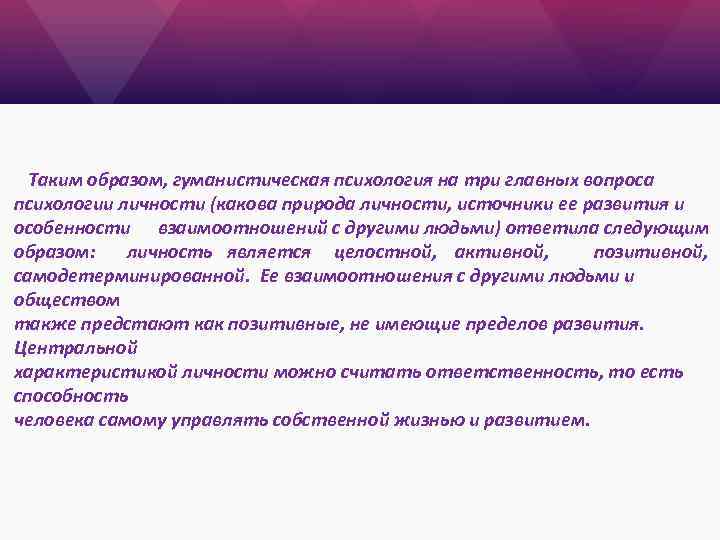 Таким образом, гуманистическая психология на три главных вопроса психологии личности (какова природа личности, источники ее развития и особенности взаимоотношений с другими людьми) ответила следующим образом: личность является целостной, активной, позитивной, самодетерминированной. Ее взаимоотношения с другими людьми и обществом также предстают как позитивные, не имеющие пределов развития. Центральной характеристикой личности можно считать ответственность, то есть способность человека самому управлять собственной жизнью и развитием.